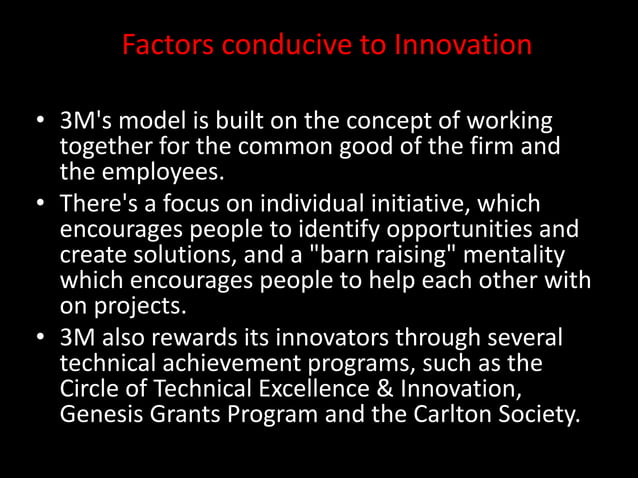 Factors conducive to Innovation

• 3M's model is built on the concept of working together for the common good of the firm and the employees.
• There's a focus on individual initiative, which encourages people to identify opportunities and create solutions, and a "barn raising" mentality which encourages people to help each other with on projects.
• 3M also rewards its innovators through several technical achievement programs, such as the Circle of Technical Excellence & Innovation, Genesis Grants Program and the Carlton Society.